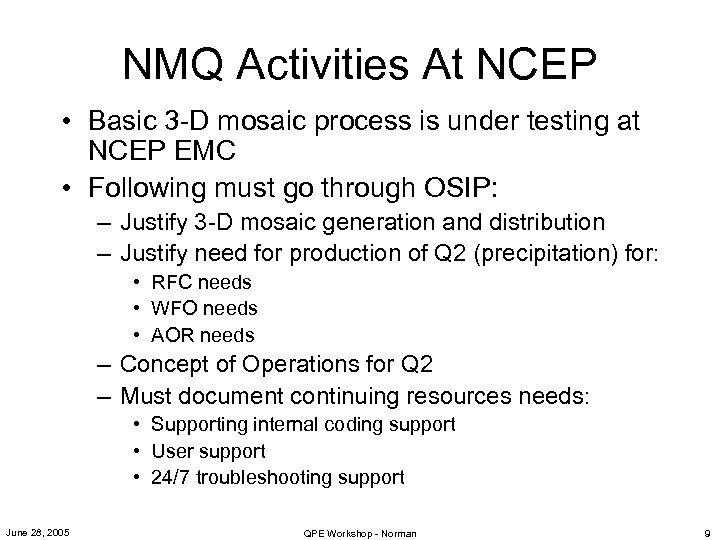 NMQ Activities At NCEP

• Basic 3-D mosaic process is under testing at NCEP EMC
• Following must go through OSIP:
– Justify 3-D mosaic generation and distribution
– Justify need for production of Q2 (precipitation) for:
• RFC needs
• WFO needs
• AOR needs
– Concept of Operations for Q2
– Must document continuing resources needs:
• Supporting internal coding support
• User support
• 24/7 troubleshooting support

June 28, 2005

QPE Workshop - Norman

9